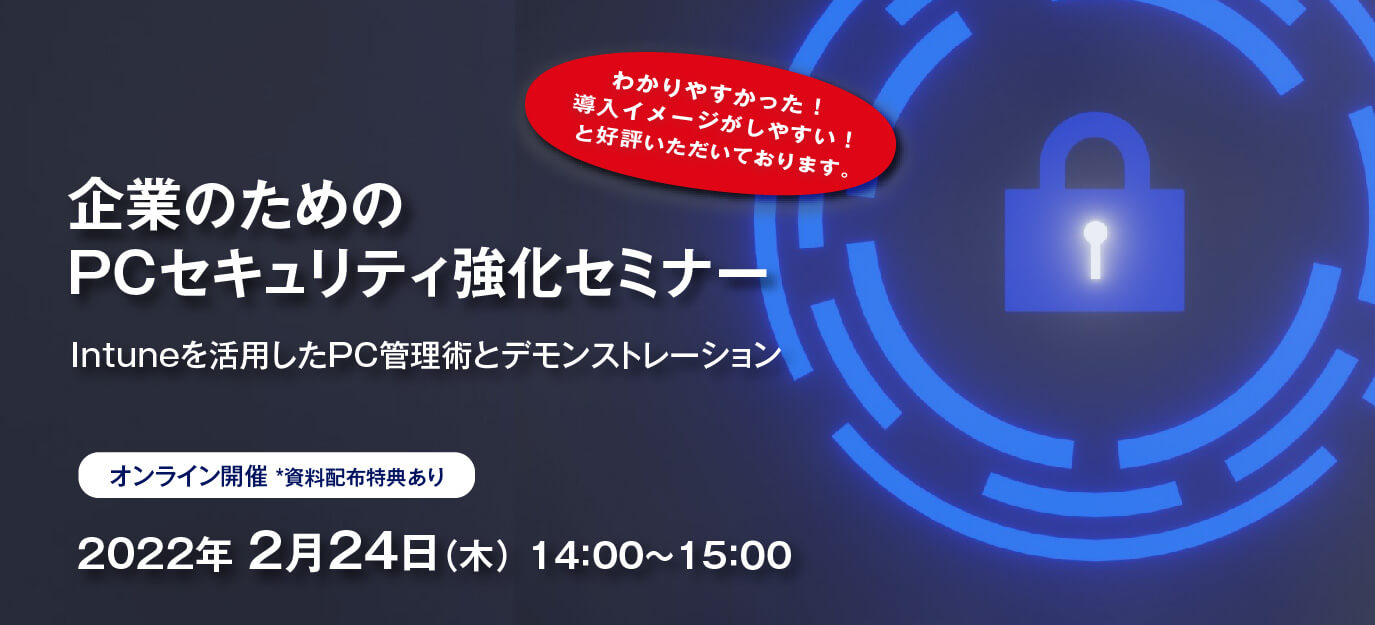 わかりやすかった！
導入イメージがしやすい！
と好評いただいております。

企業のための
PCセキュリティ強化セミナー

Intuneを活用したPC管理術とデモンストレーション

オンライン開催 *資料配布特典あり

2022年 2月24日（木） 14:00～15:00